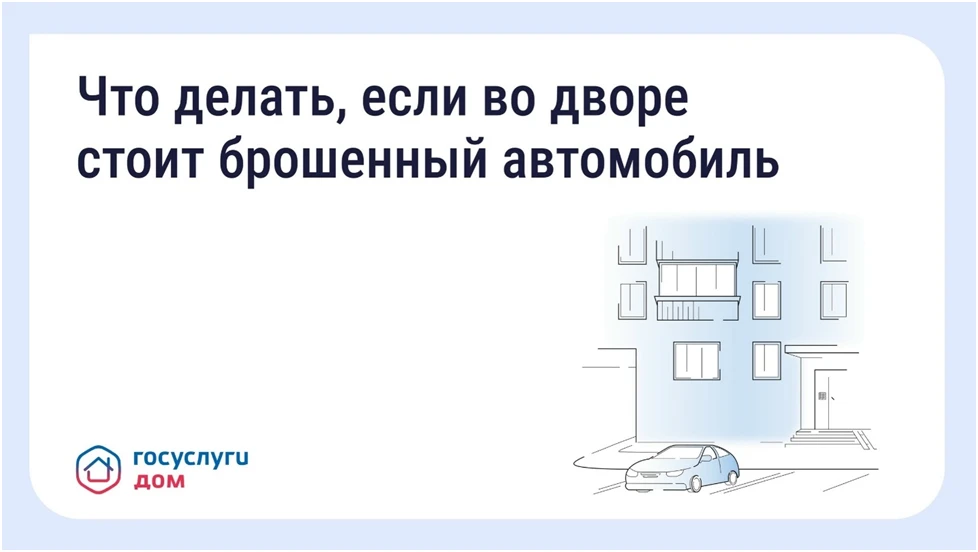 Что делать, если во дворе стоит брошенный автомобиль

госуслуги
дом